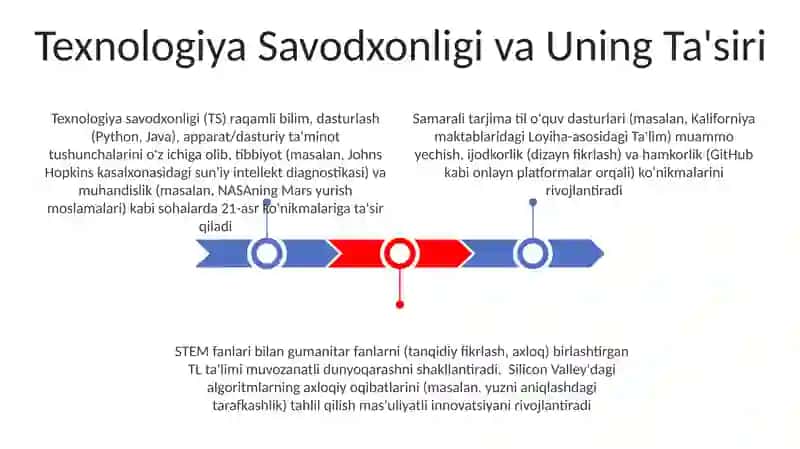 Texnologiya Savodxonligi va Uning Ta'siri

Texnologiya savodxonligi (TS) raqamli bilim, dasturlash (Python, Java), apparat/dasturiy ta'minot tushunchalarini o'z ichiga olib, tibbiyot (masalan, Johns Hopkins kasalxonasidagi sun'iy intellekt diagnostikasi) va muhandislik (masalan, NASAning Mars yurish moslamalari) kabi sohalarda 21-asr ko'nikmalariga ta'sir qiladi

Samarali tarjima til o'quv dasturlari (masalan, Kaliforniya maktablaridagi Loyiha-asosidagi Ta'lim) muammo yechish, ijodkorlik (dizayn fikrlash) va hamkorlik (GitHub kabi onlayn platformalar orqali) ko'nikmalarini rivojlantiradi

STEM fanlari bilan gumanitar fanlarni (tanqidiy fikrlash, axloq) birlashtirgan TL ta'limi muvozanatli dunyoqarashni shakllantiradi. Silicon Valley'dagi algoritmlarning axloqiy oqibatlarini (masalan, yuzni aniqlashdagi tarafkashlik) tahlil qilish mas'uliyatli innovatsiyani rivojlantiradi